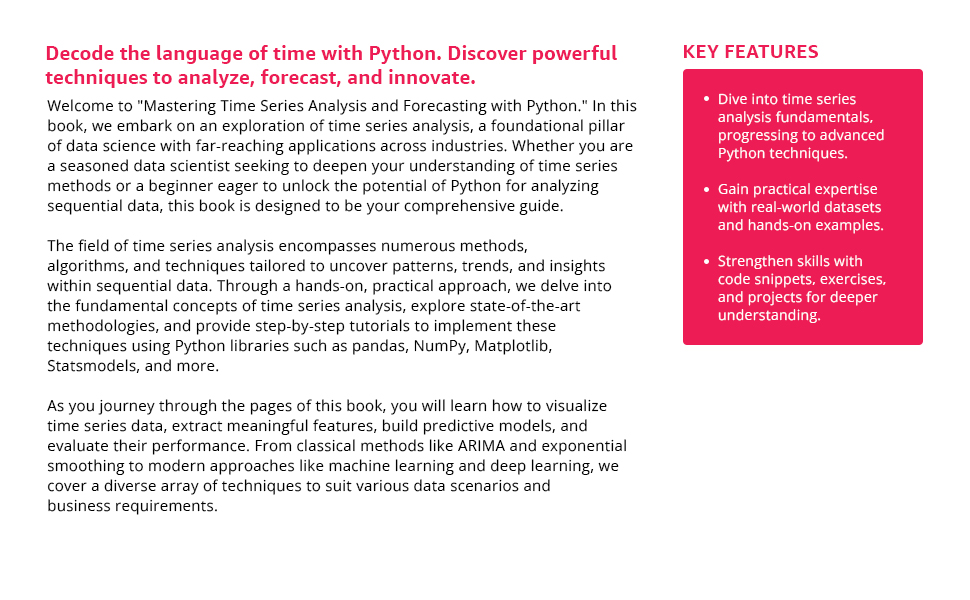 Decode the language of time with Python. Discover powerful techniques to analyze, forecast, and innovate.

Welcome to "Mastering Time Series Analysis and Forecasting with Python." In this book, we embark on an exploration of time series analysis, a foundational pillar of data science with far-reaching applications across industries. Whether you are a seasoned data scientist seeking to deepen your understanding of time series methods or a beginner eager to unlock the potential of Python for analyzing sequential data, this book is designed to be your comprehensive guide.

The field of time series analysis encompasses numerous methods, algorithms, and techniques tailored to uncover patterns, trends, and insights within sequential data. Through a hands-on, practical approach, we delve into the fundamental concepts of time series analysis, explore state-of-the-art methodologies, and provide step-by-step tutorials to implement these techniques using Python libraries such as pandas, NumPy, Matplotlib, Statsmodels, and more.

As you journey through the pages of this book, you will learn how to visualize time series data, extract meaningful features, build predictive models, and evaluate their performance. From classical methods like ARIMA and exponential smoothing to modern approaches like machine learning and deep learning, we cover a diverse array of techniques to suit various data scenarios and business requirements.

KEY FEATURES

• Dive into time series analysis fundamentals, progressing to advanced Python techniques.

• Gain practical expertise with real-world datasets and hands-on examples.

• Strengthen skills with code snippets, exercises, and projects for deeper understanding.